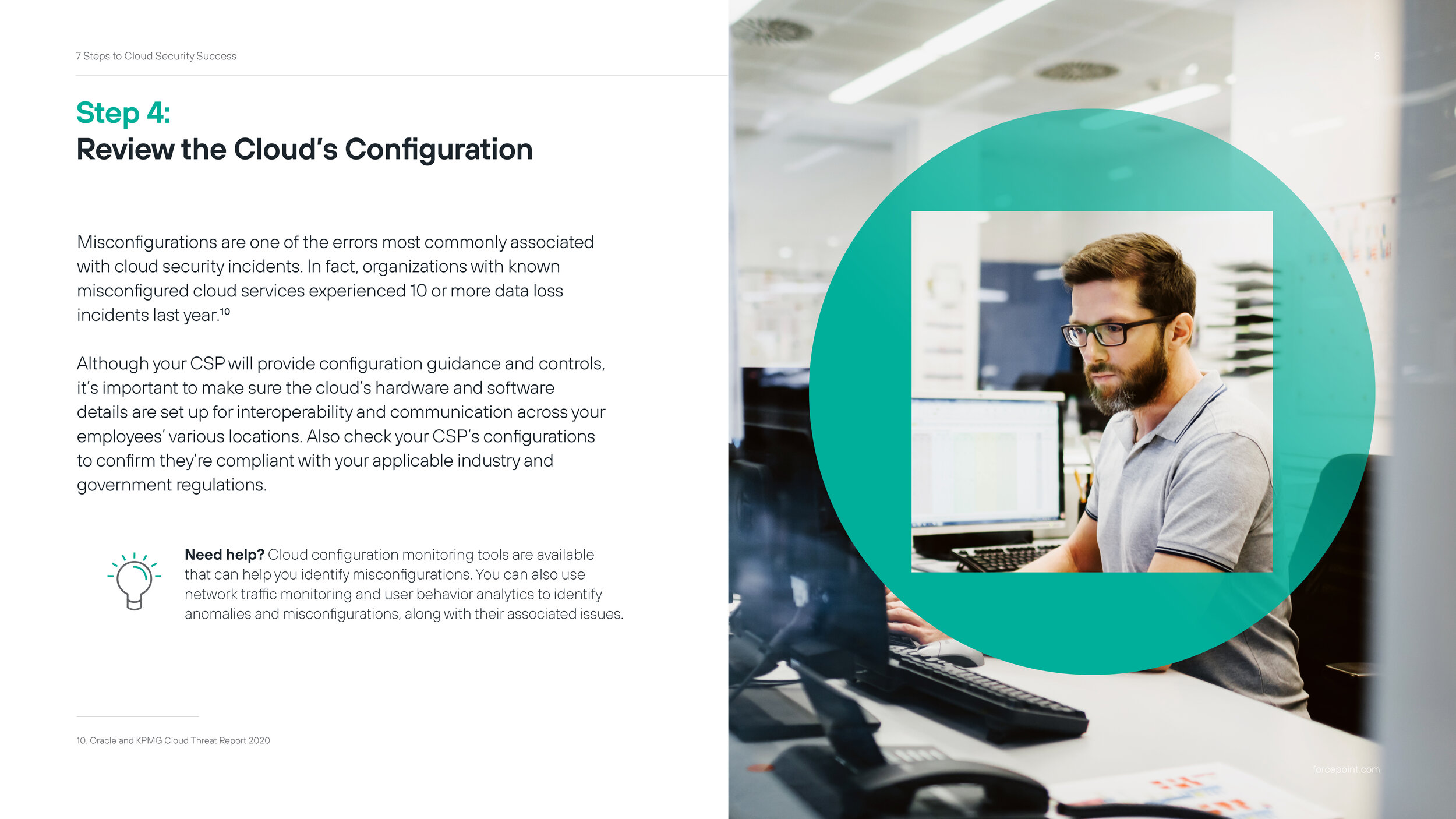 7 Steps to Cloud Security Success

8

Step 4:
Review the Cloud's Configuration

Misconfigurations are one of the errors most commonly associated with cloud security incidents. In fact, organizations with known misconfigured cloud services experienced 10 or more data loss incidents last year.$^{10}$

Although your CSP will provide configuration guidance and controls, it's important to make sure the cloud's hardware and software details are set up for interoperability and communication across your employees' various locations. Also check your CSP's configurations to confirm they're compliant with your applicable industry and government regulations.

Need help? Cloud configuration monitoring tools are available that can help you identify misconfigurations. You can also use network traffic monitoring and user behavior analytics to identify anomalies and misconfigurations, along with their associated issues.

10. Oracle and KPMG Cloud Threat Report 2020

forcepoint.com